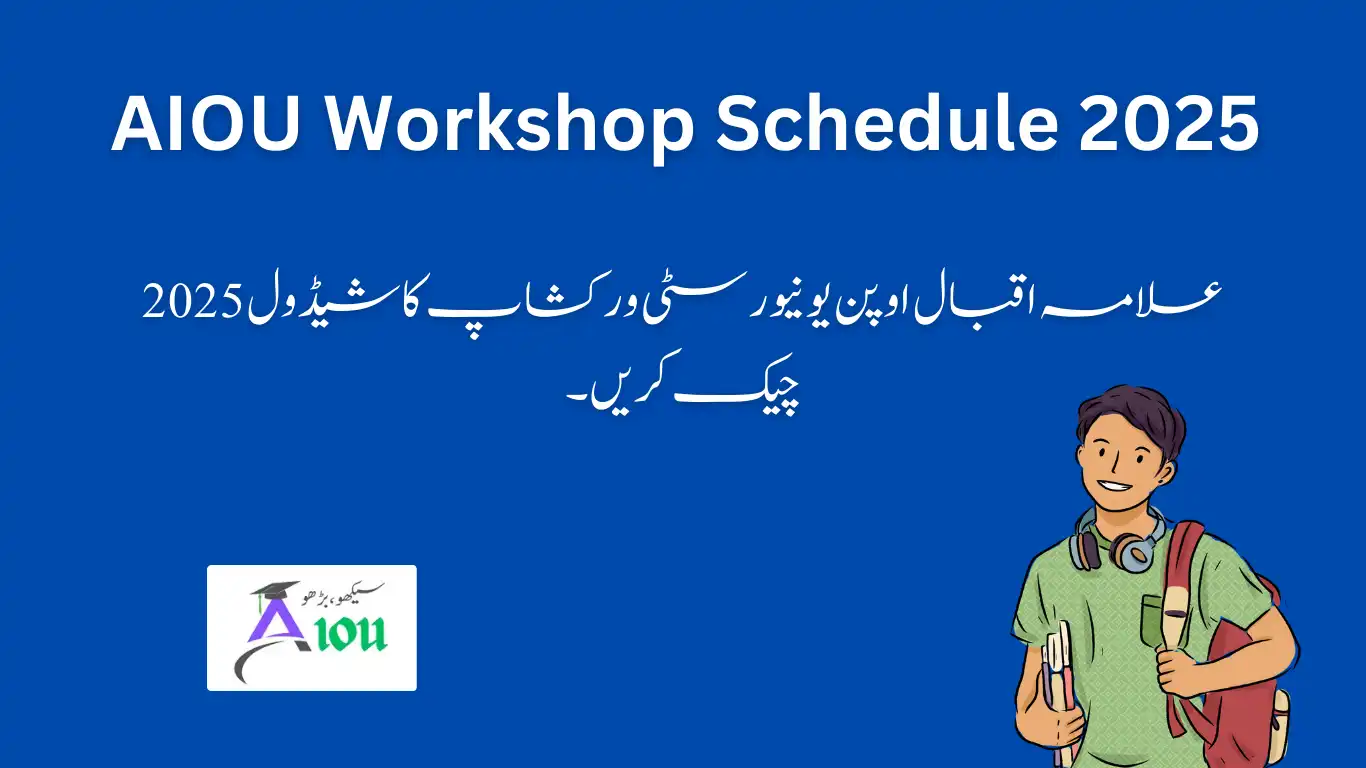 AIOU Workshop Schedule 2025

علامہ اقبال اوپن یونیورسٹی ورکشاپ کا شیڈول 2025 چیک کریں۔

سیکھو، بڑھو
AIOU